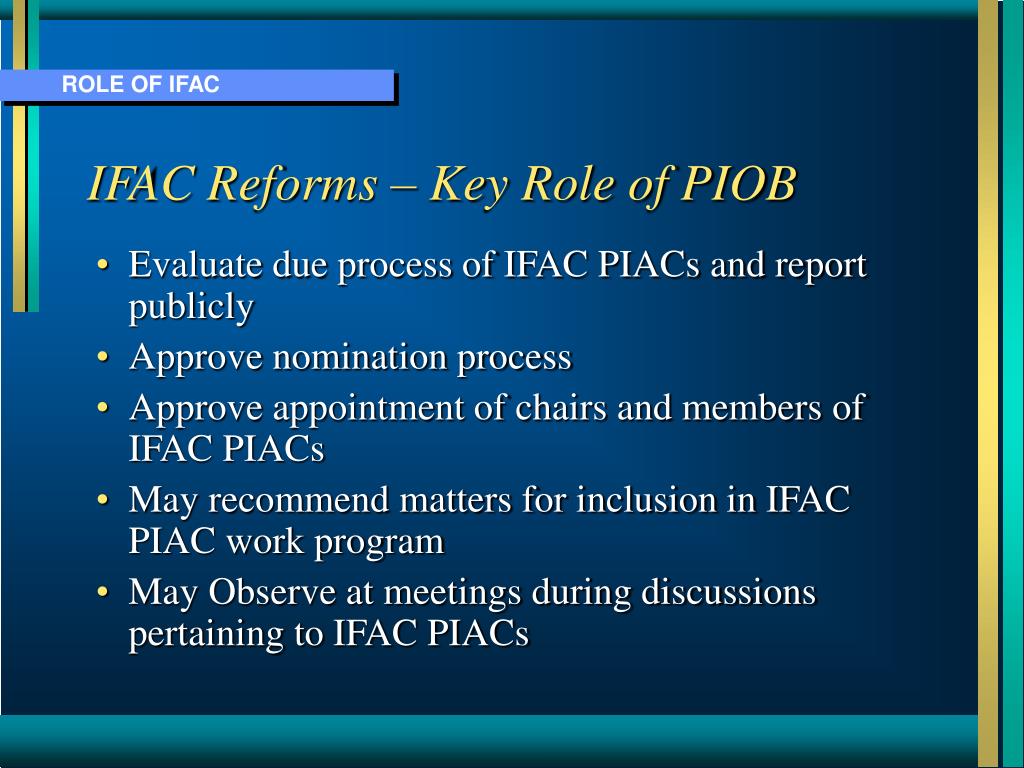 ROLE OF IFAC

IFAC Reforms – Key Role of PIOB

• Evaluate due process of IFAC PIACs and report publicly
• Approve nomination process
• Approve appointment of chairs and members of IFAC PIACs
• May recommend matters for inclusion in IFAC PIAC work program
• May Observe at meetings during discussions pertaining to IFAC PIACs